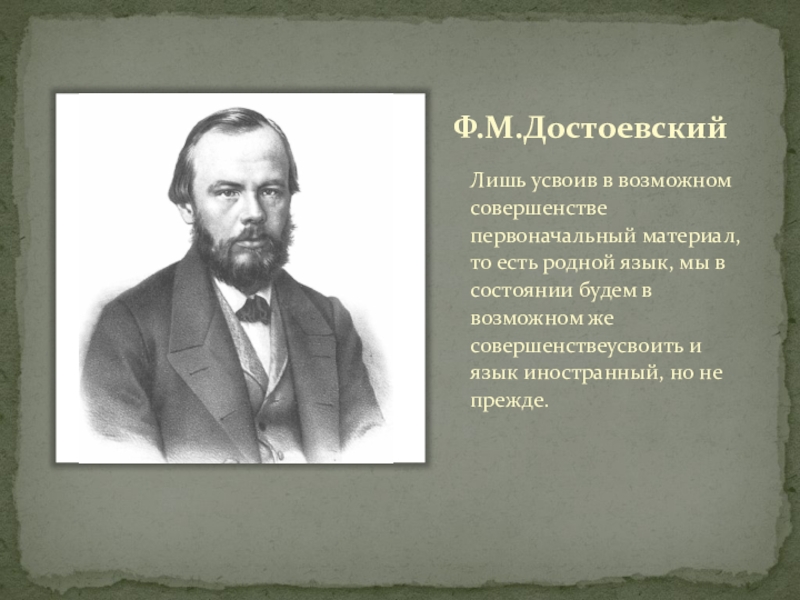 Ф.М.Достоевский

Лишь усвоив в возможном совершенстве первоначальный материал, то есть родной язык, мы в состоянии будем в возможном же совершенствеусвоить и язык иностранный, но не прежде.